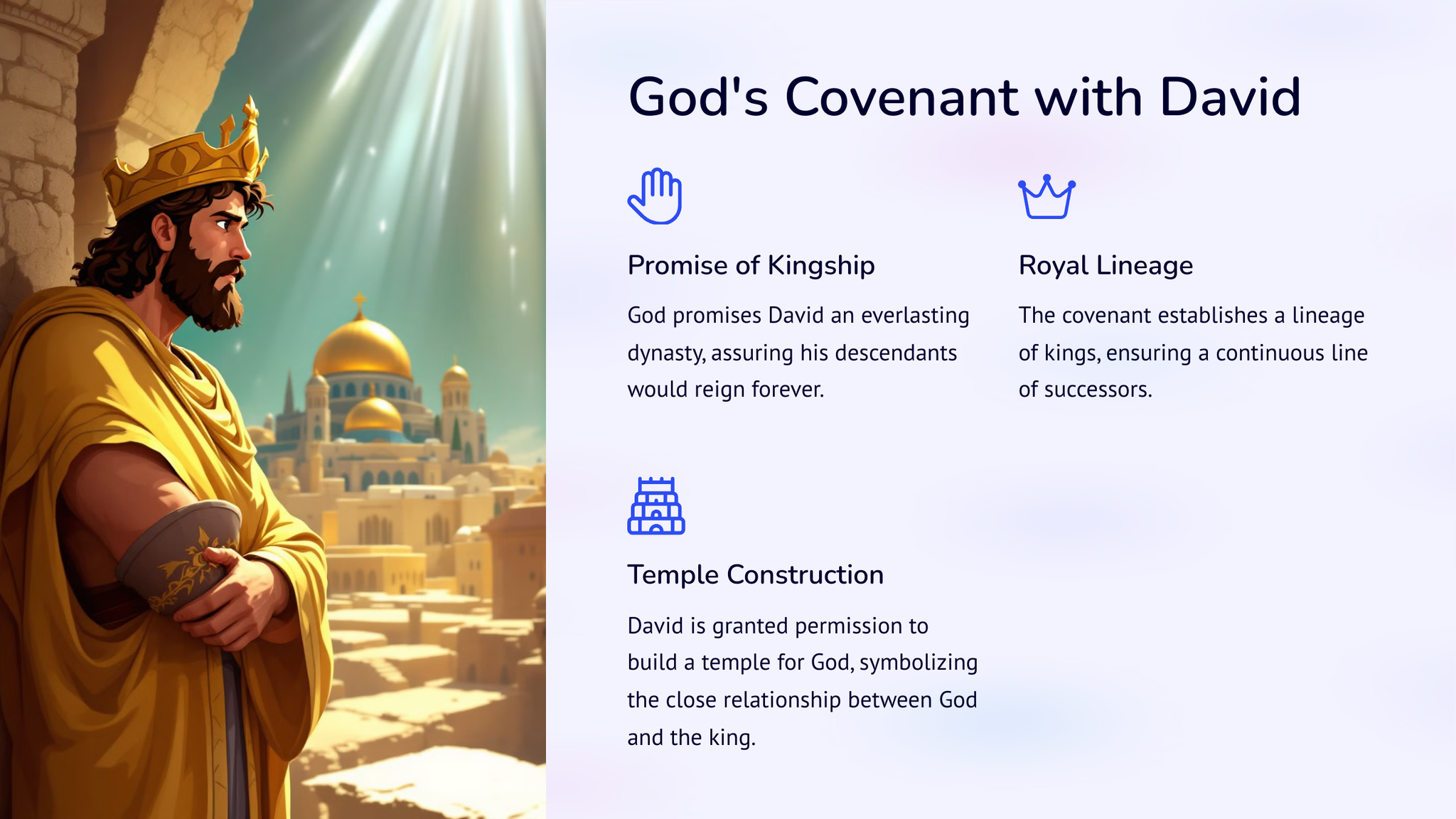 God's Covenant with David

Promise of Kingship

God promises David an everlasting dynasty, assuring his descendants would reign forever.

Royal Lineage

The covenant establishes a lineage of kings, ensuring a continuous line of successors.

Temple Construction

David is granted permission to build a temple for God, symbolizing the close relationship between God and the king.